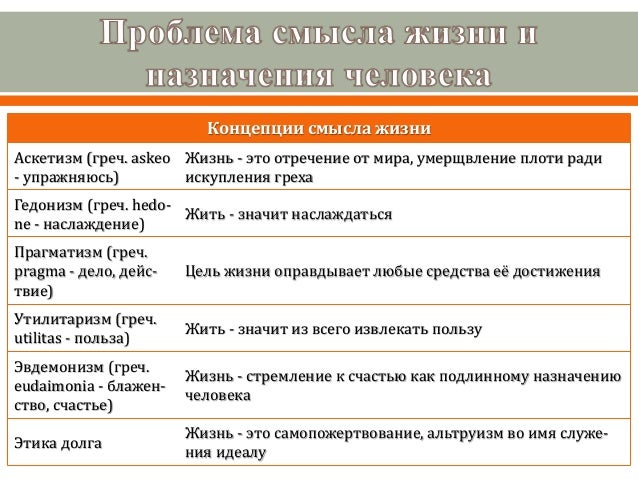 Проблема смысла жизни и назначения человека

| Концепции смысла жизни | |
|---|---|
| Аскетизм (греч. askeo - упражняюсь) | Жизнь - это отречение от мира, умерщвление плоти ради искупления греха |
| Гедонизм (греч. hedone - наслаждение) | Жить - значит наслаждаться |
| Прагматизм (греч. pragma - дело, действие) | Цель жизни оправдывает любые средства её достижения |
| Утилитаризм (греч. utilitas - польза) | Жить - значит из всего извлекать пользу |
| Эвдемонизм (греч. eudaimonia - блаженство, счастье) | Жизнь - стремление к счастью как подлинному назначению человека |
| Этика долга | Жизнь - это самопожертвование, альтруизм во имя служения идеалу |